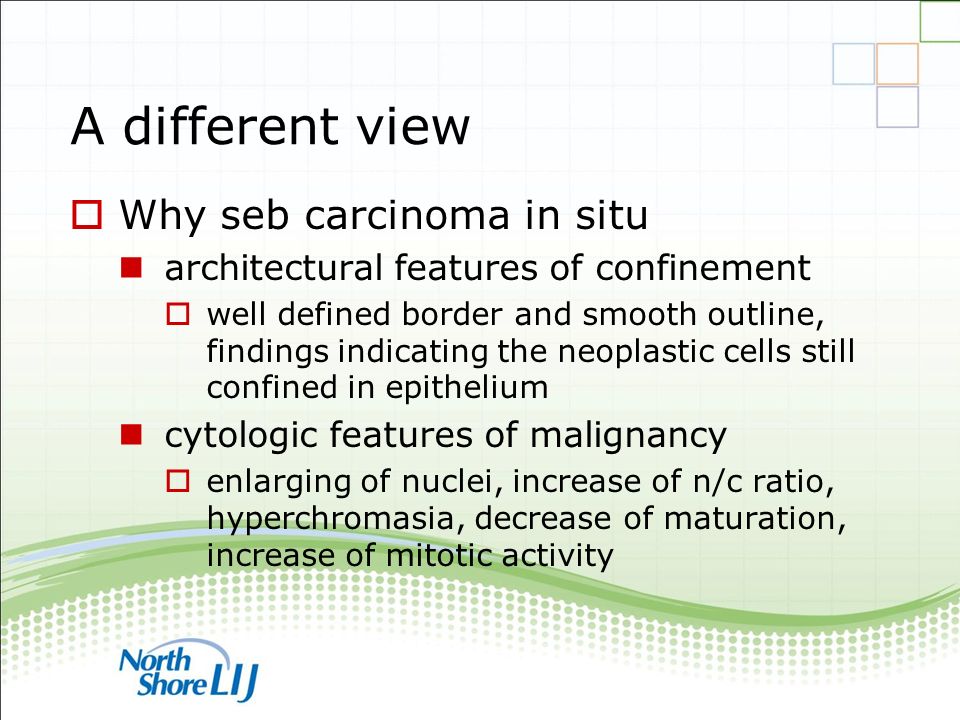 A different view

Why seb carcinoma in situ

architectural features of confinement

well defined border and smooth outline, findings indicating the neoplastic cells still confined in epithelium

cytologic features of malignancy

enlarging of nuclei, increase of n/c ratio, hyperchromasia, decrease of maturation, increase of mitotic activity

North Shore LIJ